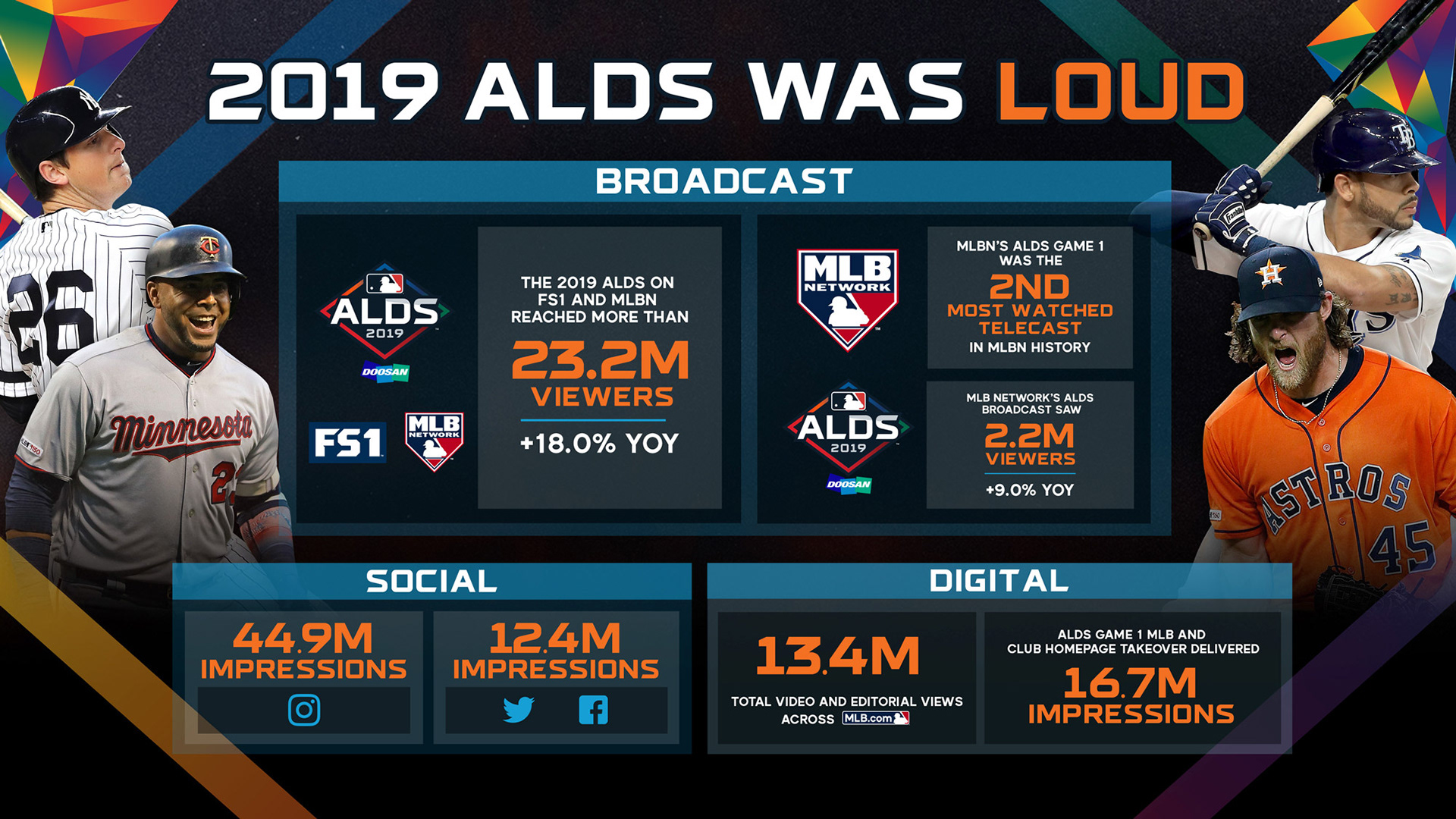 2019 ALDS WAS LOUD

BROADCAST

ALDS 2019
DOOSAN

FS1 MLB NETWORK

THE 2019 ALDS ON FS1 AND MLBN REACHED MORE THAN
23.2M
VIEWERS
+18.0% YOY

MLB NETWORK

MLBN'S ALDS GAME 1 WAS THE
2ND
MOST WATCHED TELECAST
IN MLBN HISTORY

ALDS 2019
DOOSAN

MLB NETWORK'S ALDS BROADCAST SAW
2.2M
VIEWERS
+9.0% YOY

SOCIAL

44.9M
IMPRESSIONS

12.4M
IMPRESSIONS

DIGITAL

13.4M
TOTAL VIDEO AND EDITORIAL VIEWS ACROSS MLB.com

ALDS GAME 1 MLB AND CLUB HOMEPAGE TAKEOVER DELIVERED
16.7M
IMPRESSIONS

26
Minnesota
ASTROS
45